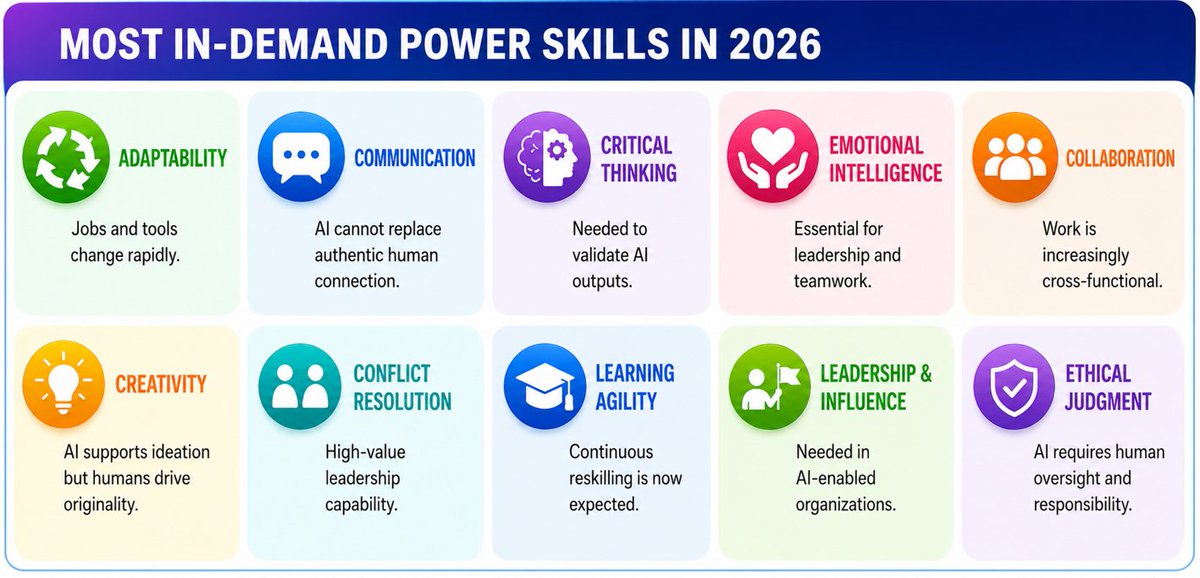 MOST IN-DEMAND POWER SKILLS IN 2026

ADAPTABILITY

Jobs and tools change rapidly.

COMMUNICATION

AI cannot replace authentic human connection.

CRITICAL THINKING

Needed to validate AI outputs.

EMOTIONAL INTELLIGENCE

Essential for leadership and teamwork.

COLLABORATION

Work is increasingly cross-functional.

CREATIVITY

AI supports ideation but humans drive originality.

CONFLICT RESOLUTION

High-value leadership capability.

LEARNING AGILITY

Continuous reskilling is now expected.

LEADERSHIP & INFLUENCE

Needed in AI-enabled organizations.

ETHICAL JUDGMENT

AI requires human oversight and responsibility.